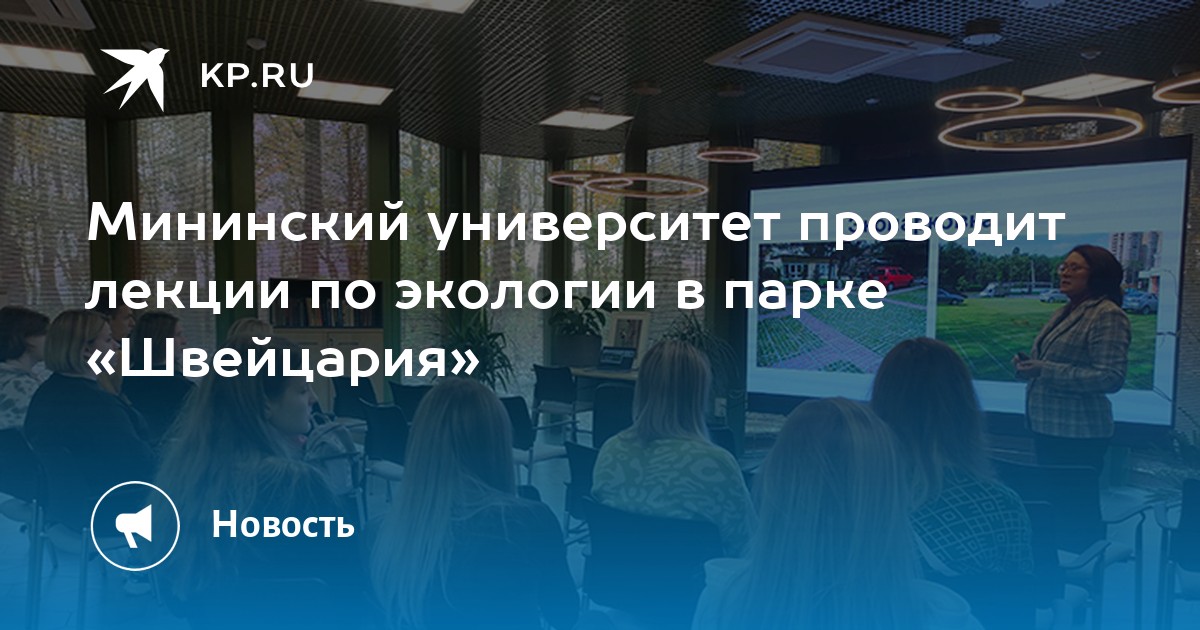 KP.RU

Мининский университет проводит лекции по экологии в парке «Швейцария»

Новость